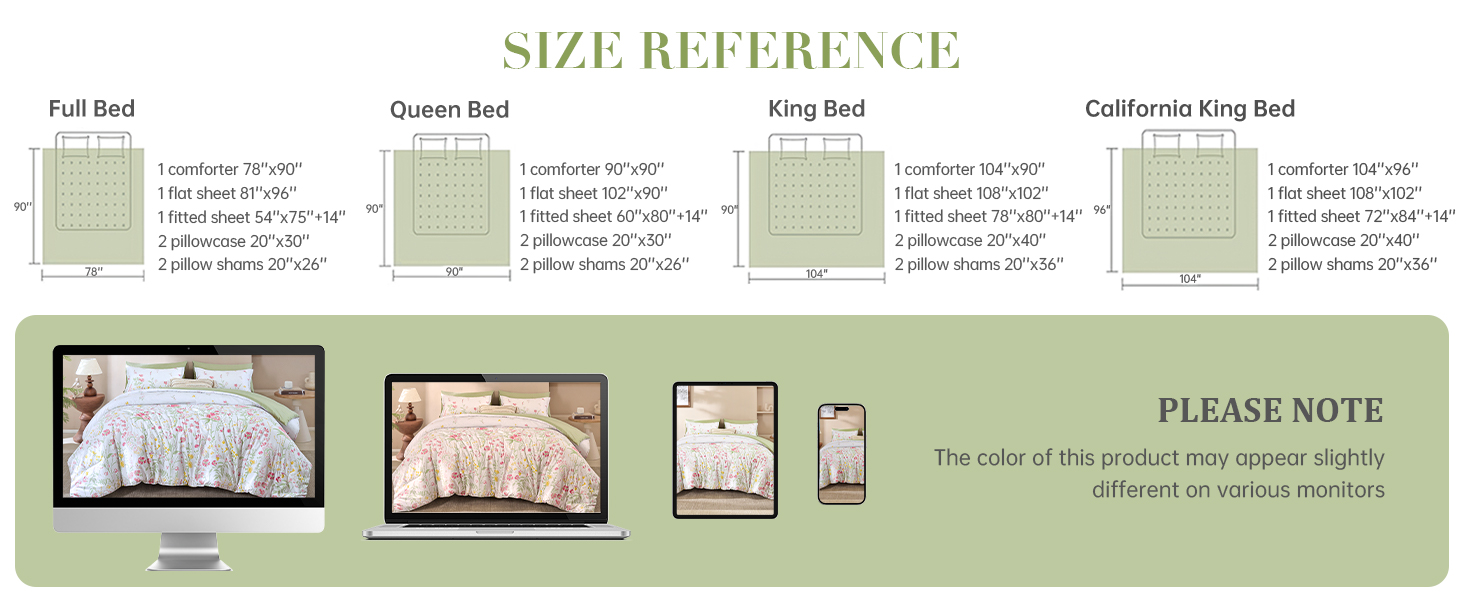 SIZE REFERENCE

Full Bed

90"

78"

1 comforter 78"x90"
1 flat sheet 81"x96"
1 fitted sheet 54"x75"+14"
2 pillowcase 20"x30"
2 pillow shams 20"x26"

Queen Bed

90"

90"

1 comforter 90"x90"
1 flat sheet 102"x90"
1 fitted sheet 60"x80"+14"
2 pillowcase 20"x30"
2 pillow shams 20"x26"

King Bed

90"

104"

1 comforter 104"x90"
1 flat sheet 108"x102"
1 fitted sheet 78"x80"+14"
2 pillowcase 20"x40"
2 pillow shams 20"x36"

California King Bed

96"

104"

1 comforter 104"x96"
1 flat sheet 108"x102"
1 fitted sheet 72"x84"+14"
2 pillowcase 20"x40"
2 pillow shams 20"x36"

PLEASE NOTE

The color of this product may appear slightly different on various monitors